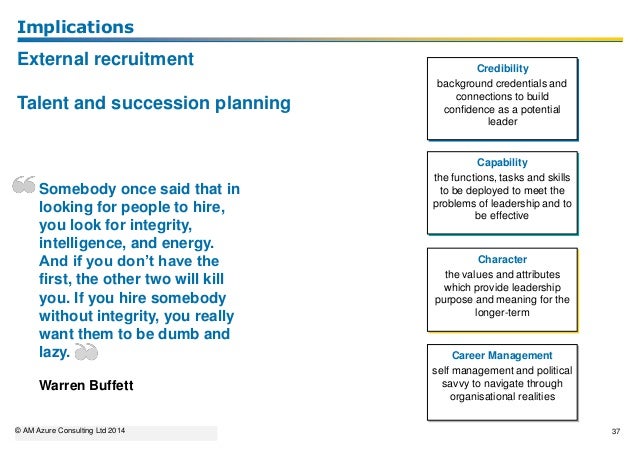 Implications

External recruitment

Talent and succession planning

Somebody once said that in looking for people to hire, you look for integrity, intelligence, and energy. And if you don't have the first, the other two will kill you. If you hire somebody without integrity, you really want them to be dumb and lazy.

Warren Buffett

Credibility
background credentials and connections to build confidence as a potential leader

Capability
the functions, tasks and skills to be deployed to meet the problems of leadership and to be effective

Character
the values and attributes which provide leadership purpose and meaning for the longer-term

Career Management
self management and political savvy to navigate through organisational realities

© AM Azure Consulting Ltd 2014

37